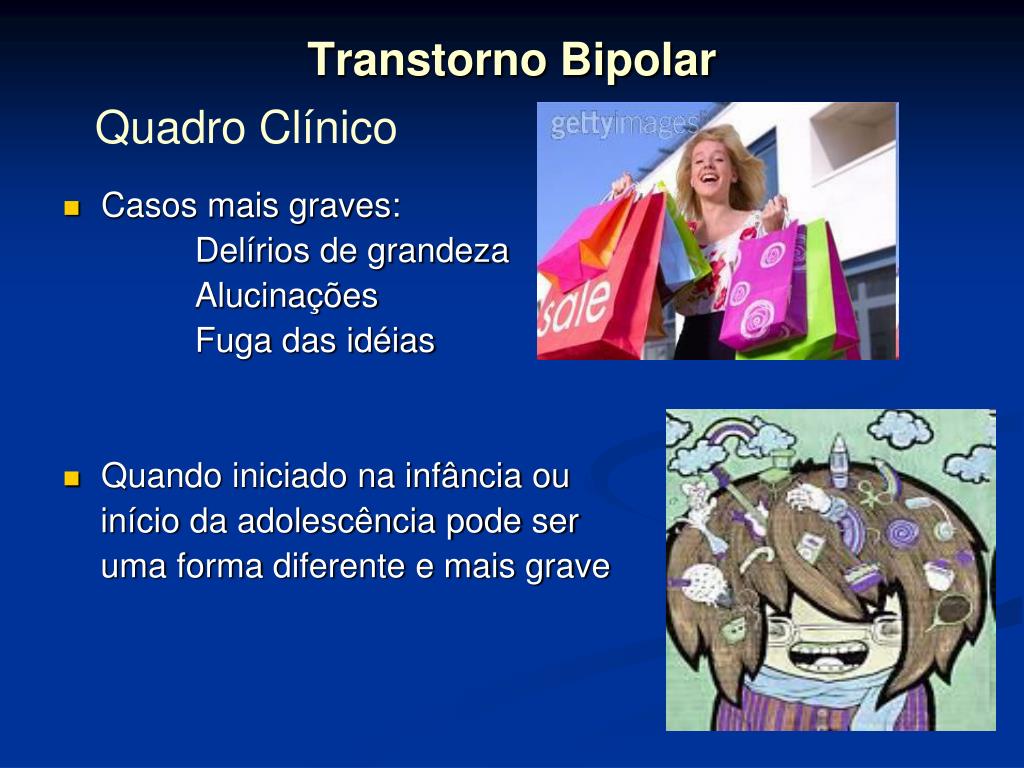 Transtorno Bipolar

Quadro Clínico

gettyimages

sale

- Casos mais graves:
Delírios de grandeza
Alucinações
Fuga das idéias

- Quando iniciado na infância ou início da adolescência pode ser uma forma diferente e mais grave